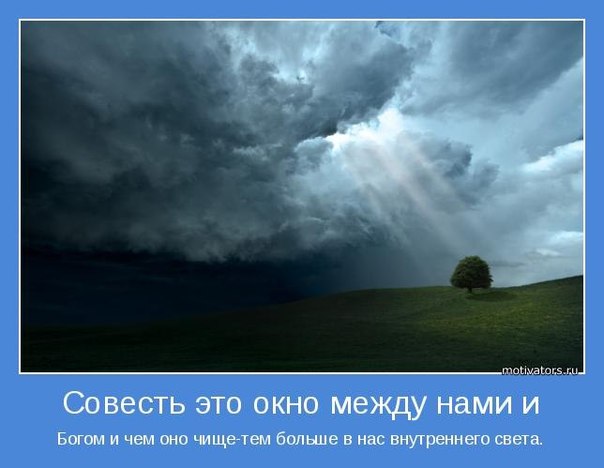 motivators.ru

Совесть это окно между нами и

Богом и чем оно чище-тем больше в нас внутреннего света.